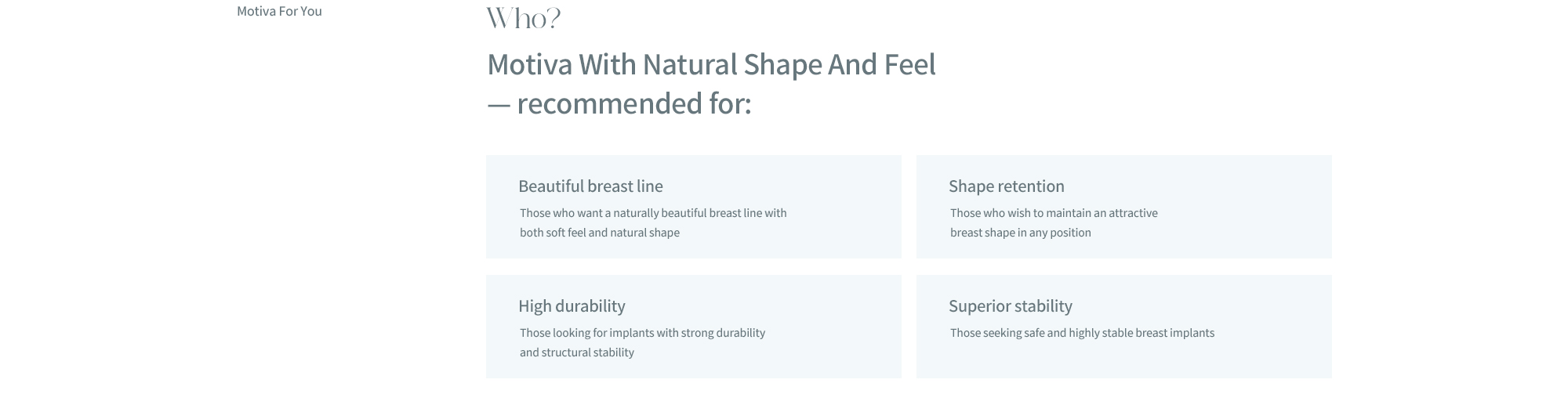 Motiva For You

Who?

Motiva With Natural Shape And Feel — recommended for:

Beautiful breast line
Those who want a naturally beautiful breast line with both soft feel and natural shape

Shape retention
Those who wish to maintain an attractive breast shape in any position

High durability
Those looking for implants with strong durability and structural stability

Superior stability
Those seeking safe and highly stable breast implants